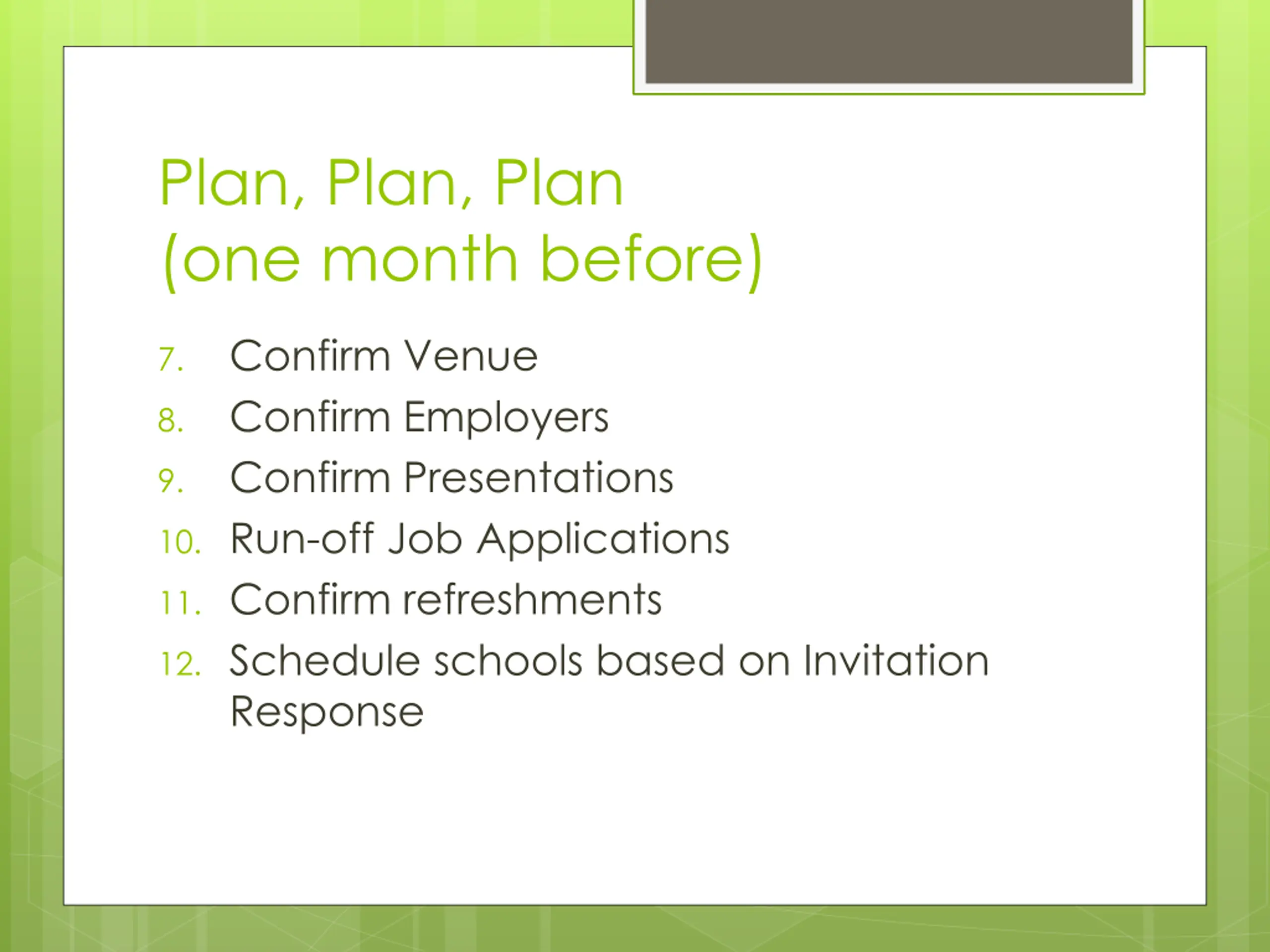 Plan, Plan, Plan
(one month before)

7. Confirm Venue
8. Confirm Employers
9. Confirm Presentations
10. Run-off Job Applications
11. Confirm refreshments
12. Schedule schools based on Invitation Response